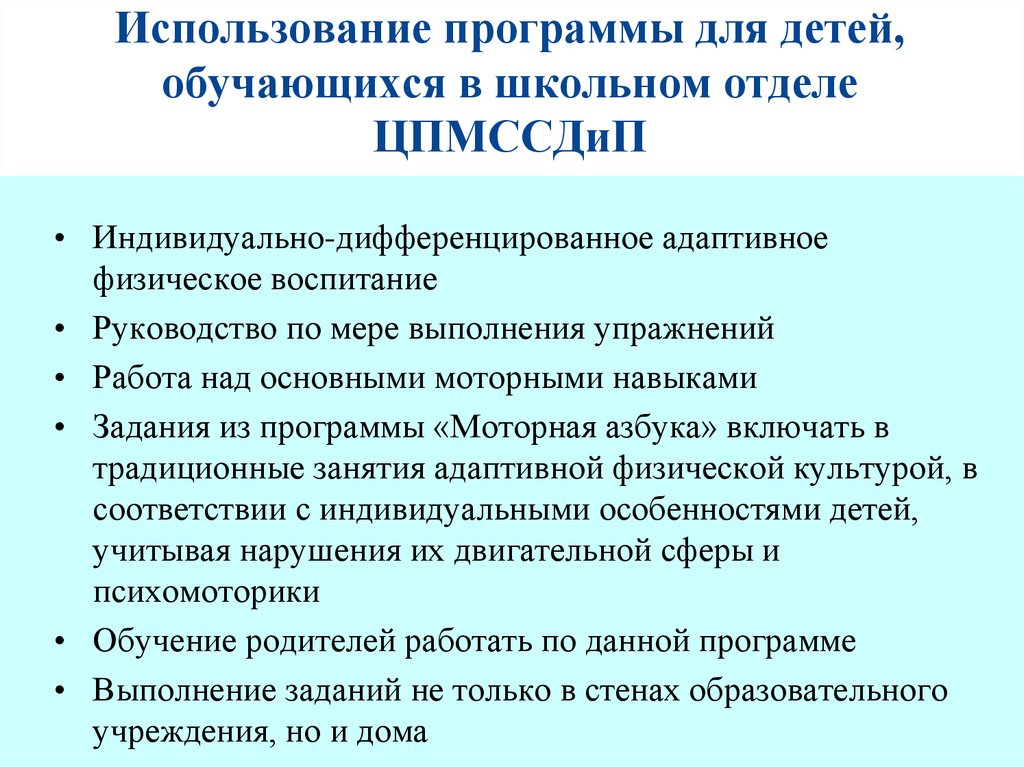 Использование программы для детей, обучающихся в школьном отделе ЦПМССДиП

• Индивидуально-дифференцированное адаптивное физическое воспитание
• Руководство по мере выполнения упражнений
• Работа над основными моторными навыками
• Задания из программы «Моторная азбука» включать в традиционные занятия адаптивной физической культурой, в соответствии с индивидуальными особенностями детей, учитывая нарушения их двигательной сферы и психомоторики
• Обучение родителей работать по данной программе
• Выполнение заданий не только в стенах образовательного учреждения, но и дома